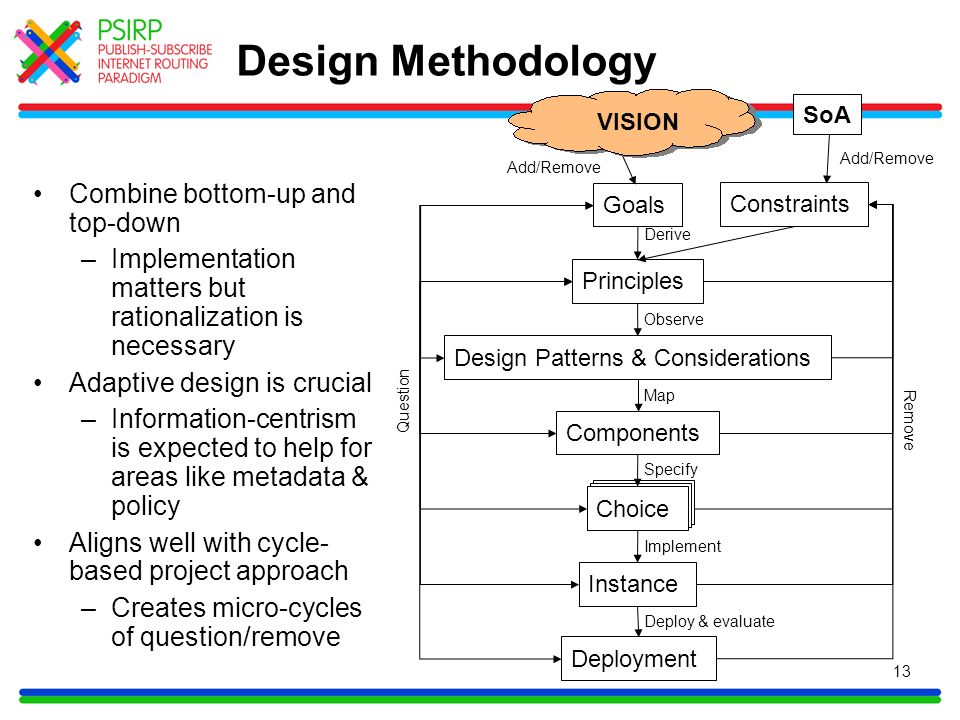 PSIRP
PUBLISH-SUBSCRIBE INTERNET ROUTING PARADIGM

Design Methodology

• Combine bottom-up and top-down
– Implementation matters but rationalization is necessary
• Adaptive design is crucial
– Information-centrism is expected to help for areas like metadata & policy
• Aligns well with cycle-based project approach
– Creates micro-cycles of question/remove

VISION
SoA
Add/Remove
Add/Remove
Goals
Constraints
Derive
Principles
Observe
Design Patterns & Considerations
Map
Components
Specify
Choice
Implement
Instance
Deploy & evaluate
Deployment
Question
Remove

13